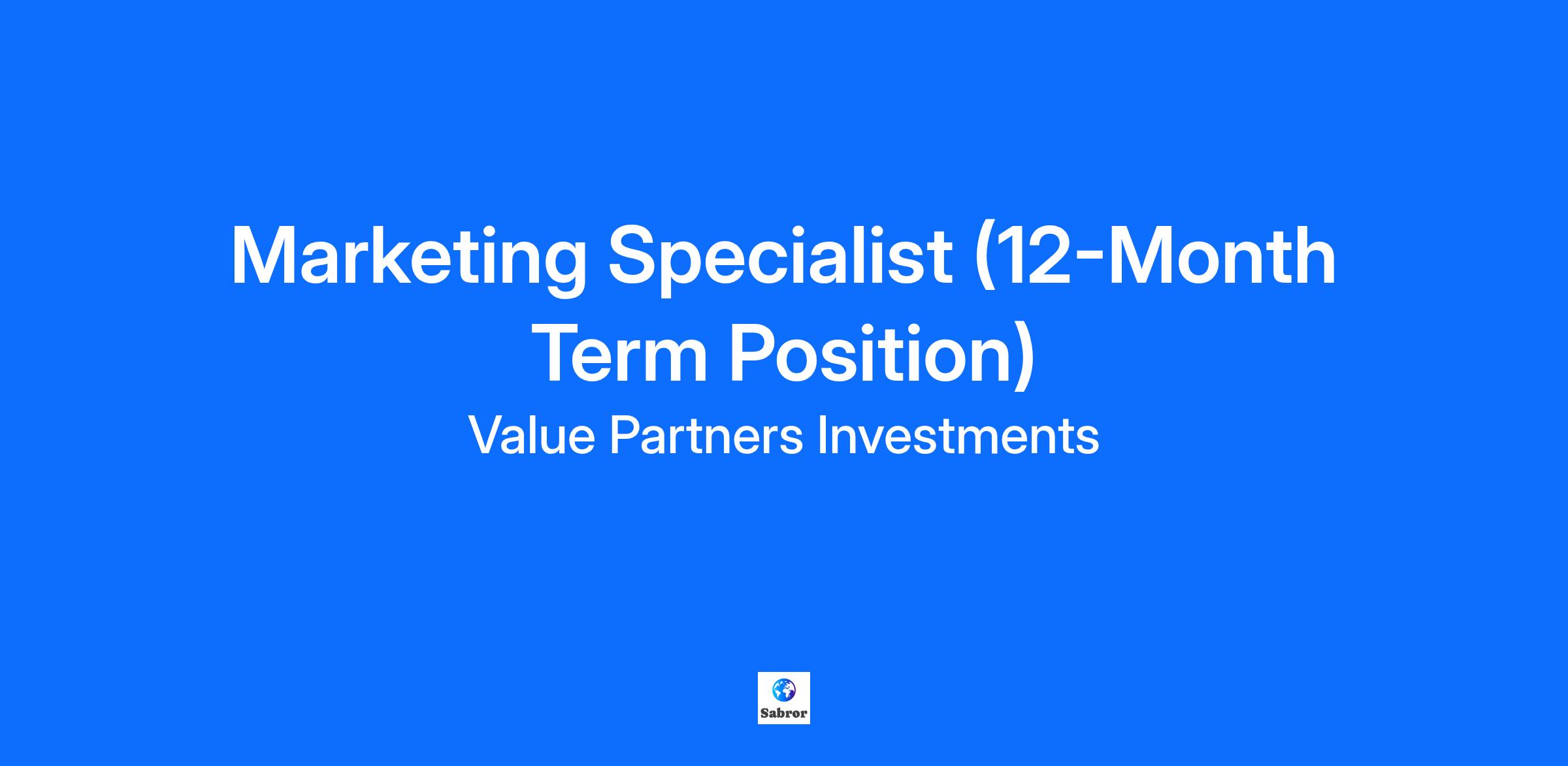 Marketing Specialist (12-Month Term Position)

Value Partners Investments

Sabror